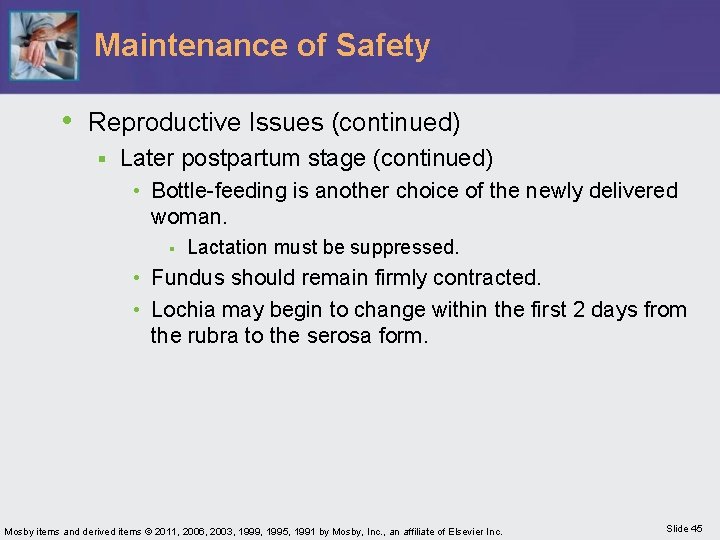 Maintenance of Safety

• Reproductive Issues (continued)

▪ Later postpartum stage (continued)

• Bottle-feeding is another choice of the newly delivered woman.

▪ Lactation must be suppressed.

• Fundus should remain firmly contracted.

• Lochia may begin to change within the first 2 days from the rubra to the serosa form.

Mosby items and derived items © 2011, 2006, 2003, 1999, 1995, 1991 by Mosby, Inc., an affiliate of Elsevier Inc.

Slide 45